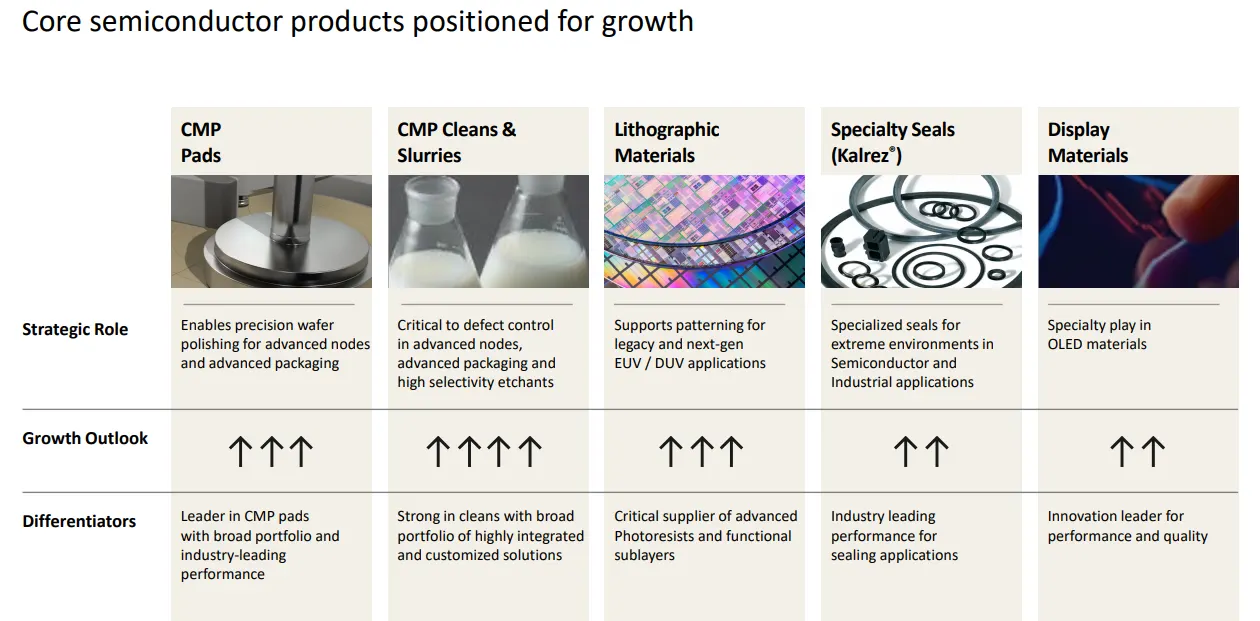 Core semiconductor products positioned for growth

| | CMP Pads | CMP Cleans & Slurries | Lithographic Materials | Specialty Seals (Kalrez®) | Display Materials |
|---|---|---|---|---|---|
| Strategic Role | Enables precision wafer polishing for advanced nodes and advanced packaging | Critical to defect control in advanced nodes, advanced packaging and high selectivity etchants | Supports patterning for legacy and next-gen EUV / DUV applications | Specialized seals for extreme environments in Semiconductor and Industrial applications | Specialty play in OLED materials |
| Growth Outlook | ↑↑↑ | ↑↑↑↑ | ↑↑↑ | ↑↑ | ↑↑ |
| Differentiators | Leader in CMP pads with broad portfolio and industry-leading performance | Strong in cleans with broad portfolio of highly integrated and customized solutions | Critical supplier of advanced Photoresists and functional sublayers | Industry leading performance for sealing applications | Innovation leader for performance and quality |